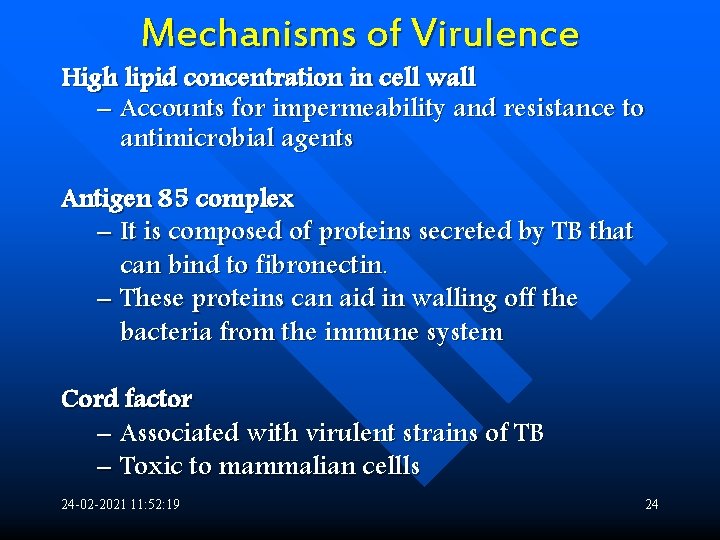 Mechanisms of Virulence

High lipid concentration in cell wall
– Accounts for impermeability and resistance to antimicrobial agents

Antigen 85 complex
– It is composed of proteins secreted by TB that can bind to fibronectin.
– These proteins can aid in walling off the bacteria from the immune system

Cord factor
– Associated with virulent strains of TB
– Toxic to mammalian cellls

24-02-2021 11:52:19

24